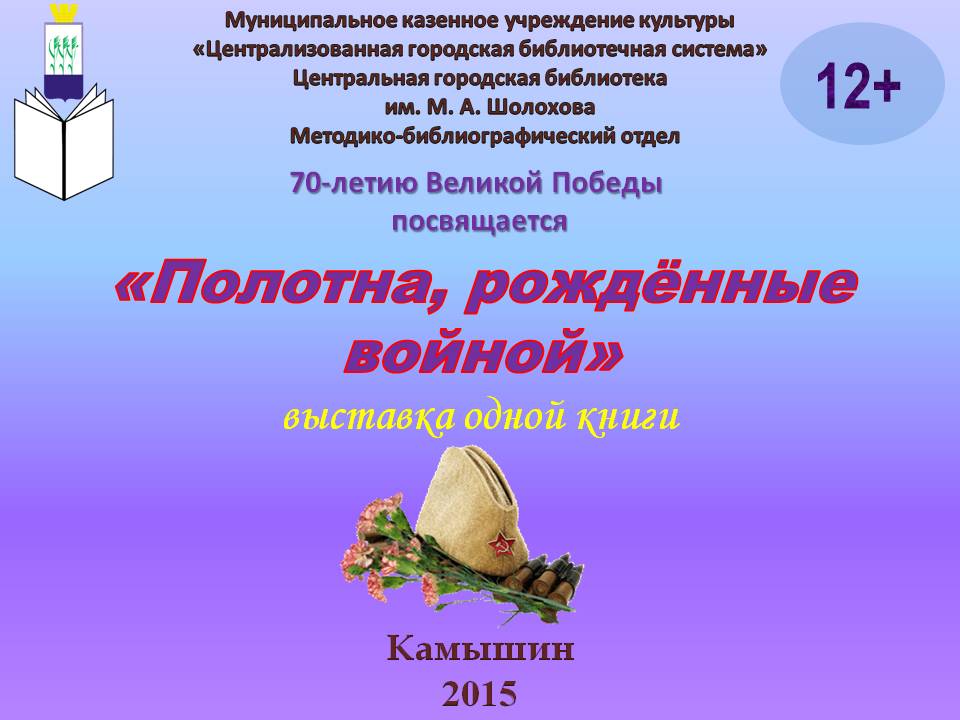 Муниципальное казенное учреждение культуры
«Централизованная городская библиотечная система»
Центральная городская библиотека
им. М. А. Шолохова
Методико-библиографический отдел

12+

70-летию Великой Победы
посвящается

«Полотна, рождённые войной»

выставка одной книги

Камышин
2015